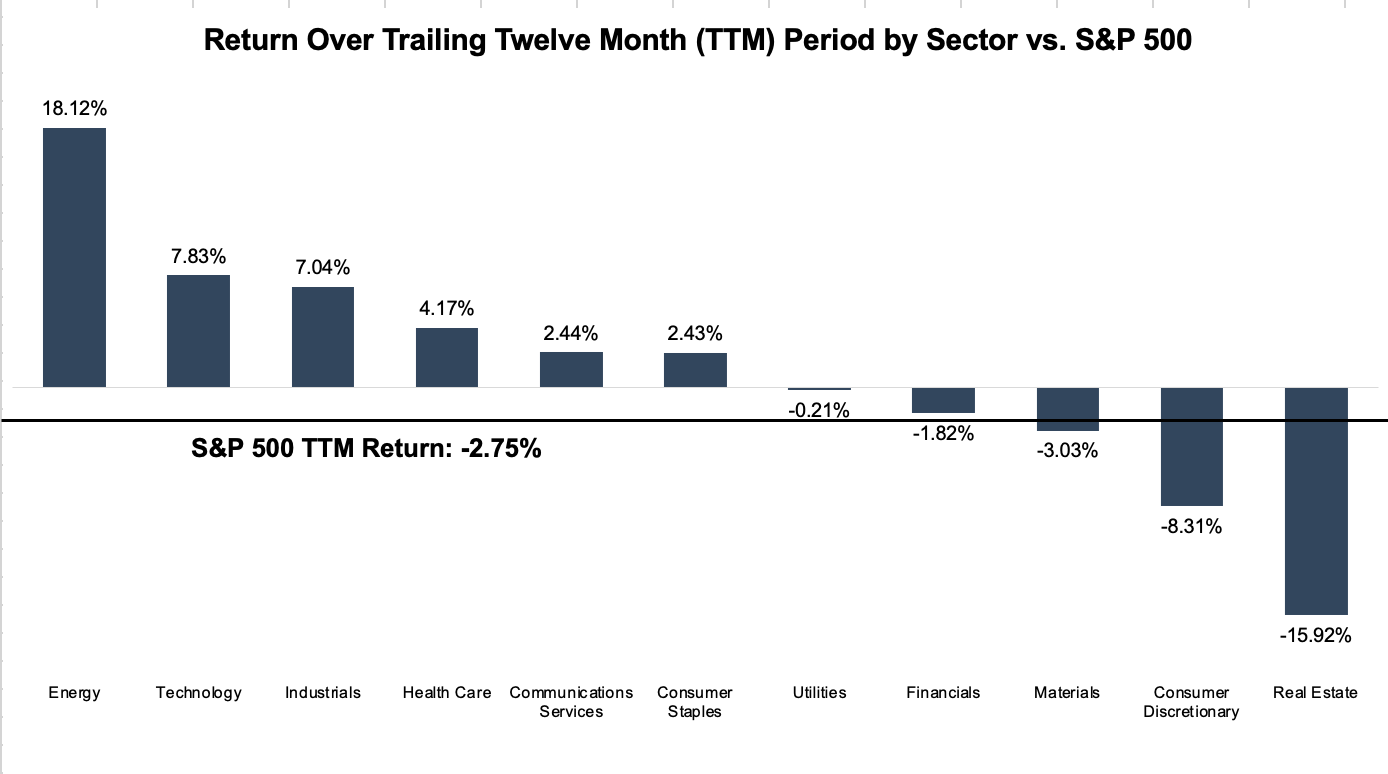 Return Over Trailing Twelve Month (TTM) Period by Sector vs. S&P 500

18.12%

7.83%

7.04%

4.17%

2.44%

2.43%

-0.21%

-1.82%

-3.03%

-8.31%

-15.92%

S&P 500 TTM Return: -2.75%

Energy

Technology

Industrials

Health Care

Communications Services

Consumer Staples

Utilities

Financials

Materials

Consumer Discretionary

Real Estate